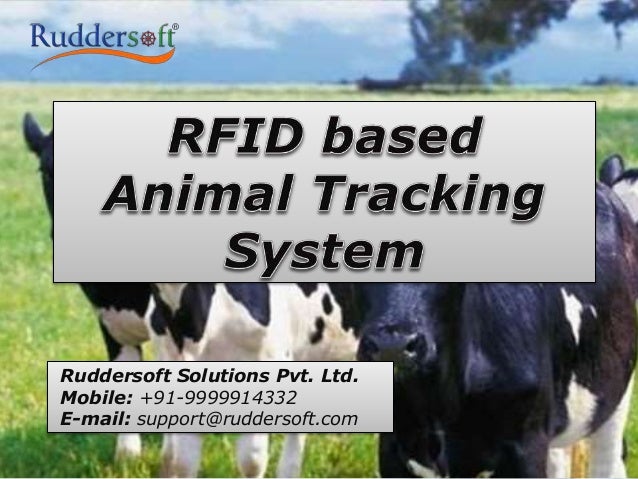 Ruddersoft®

RFID based Animal Tracking System

Ruddersoft Solutions Pvt. Ltd.
Mobile: +91-9999914332
E-mail: support@ruddersoft.com